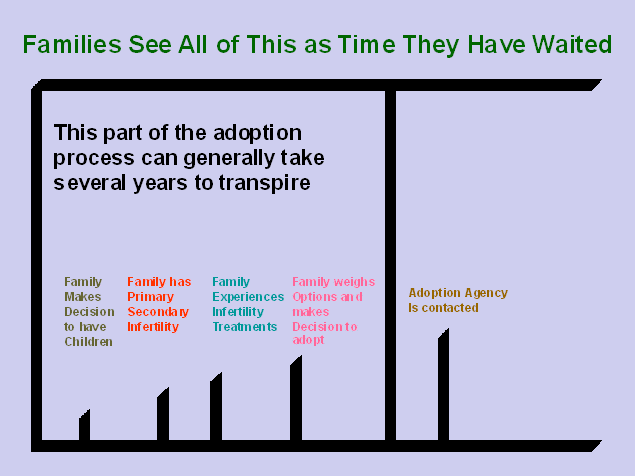 Families See All of This as Time They Have Waited

This part of the adoption process can generally take several years to transpire

Family Makes Decision to have Children

Family has Primary Secondary Infertility

Family Experiences Infertility Treatments

Family weighs Options and makes Decision to adopt

Adoption Agency Is contacted